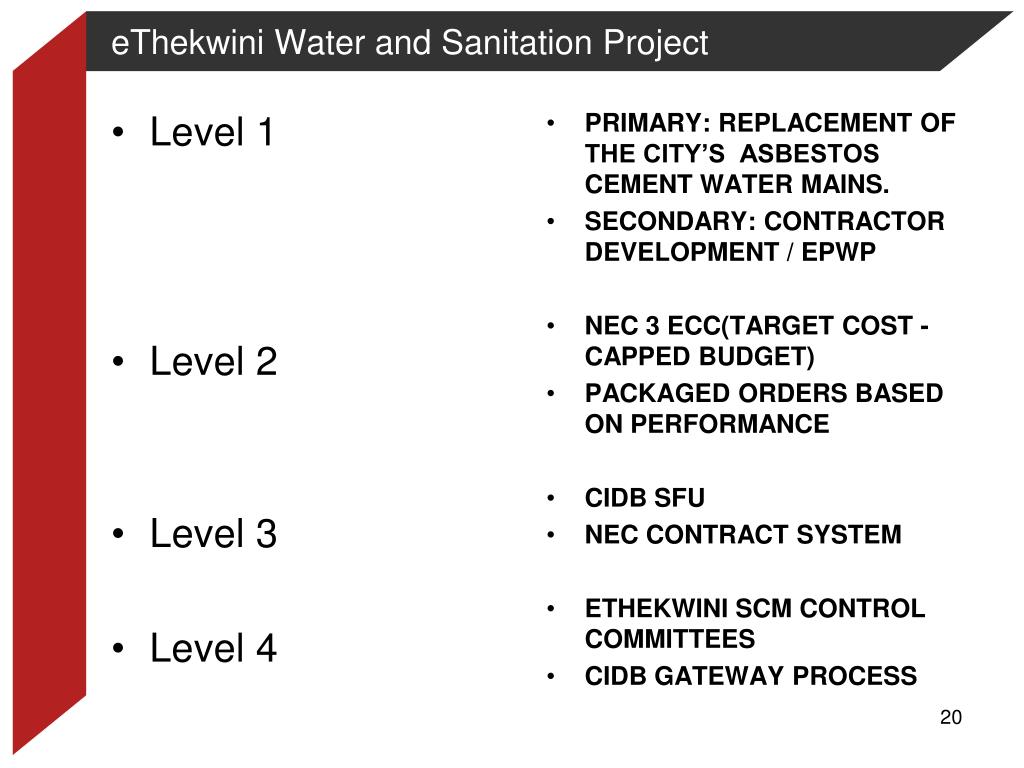 eThekwini Water and Sanitation Project

• Level 1

• Level 2

• Level 3

• Level 4

• PRIMARY: REPLACEMENT OF THE CITY'S ASBESTOS CEMENT WATER MAINS.
• SECONDARY: CONTRACTOR DEVELOPMENT / EPWP

• NEC 3 ECC(TARGET COST - CAPPED BUDGET)
• PACKAGED ORDERS BASED ON PERFORMANCE

• CIDB SFU
• NEC CONTRACT SYSTEM

• ETHEKWINI SCM CONTROL COMMITTEES
• CIDB GATEWAY PROCESS

20